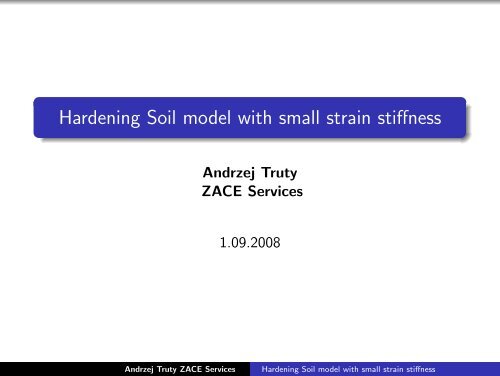 Hardening Soil model with small strain stiffness

Andrzej Truty
ZACE Services

1.09.2008

Andrzej Truty ZACE Services Hardening Soil model with small strain stiffness